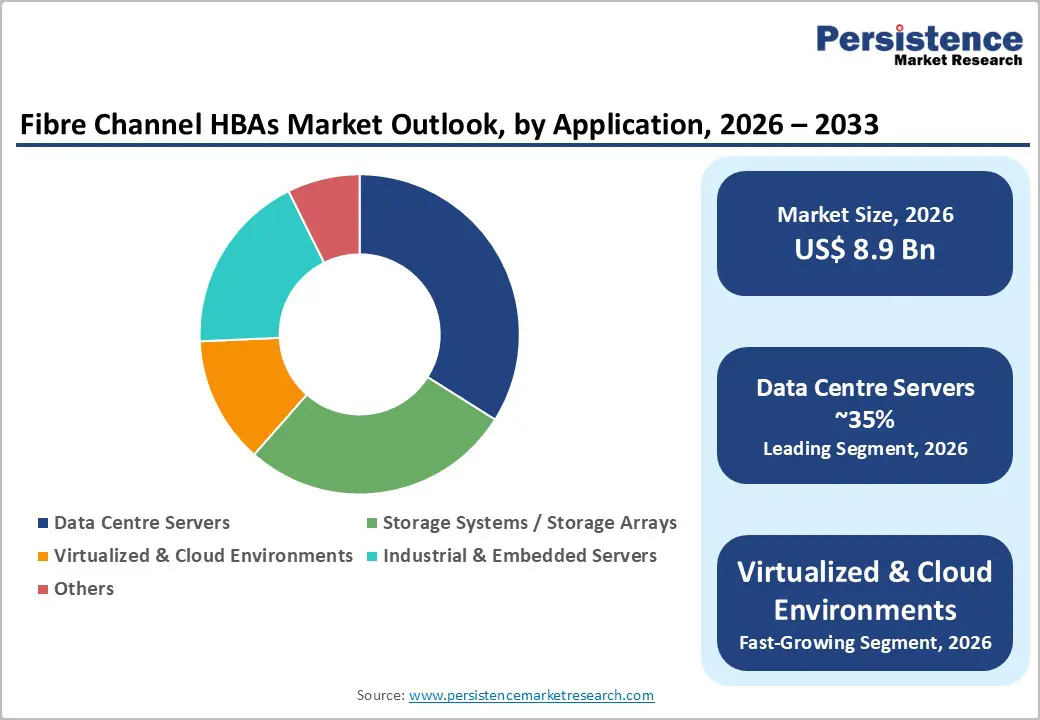 Persistence
Market Research

Fibre Channel HBAs Market Outlook, by Application, 2026 – 2033

Data Centre Servers
Storage Systems / Storage Arrays
Virtualized & Cloud Environments
Industrial & Embedded Servers
Others

Market Size, 2026
US$ 8.9 Bn

Data Centre Servers
~35%
Leading Segment, 2026

Virtualized & Cloud Environments
Fast-Growing Segment, 2026

Source: www.persistencemarketresearch.com